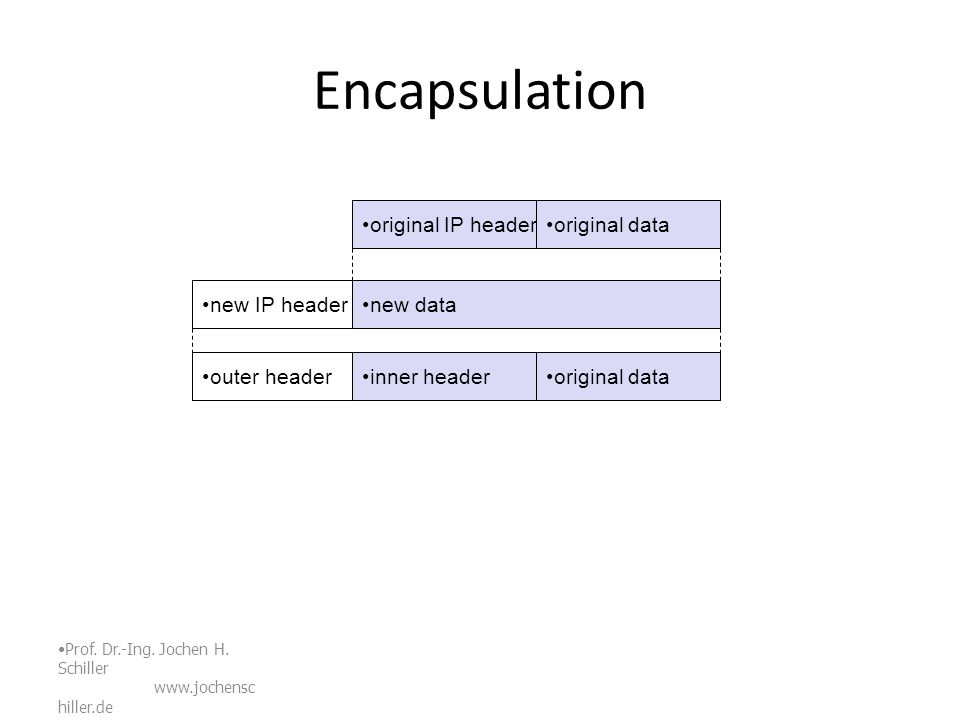 Encapsulation

•original IP header •original data

•new IP header •new data

•outer header •inner header •original data

•Prof. Dr.-Ing. Jochen H. Schiller www.jochenschiller.de